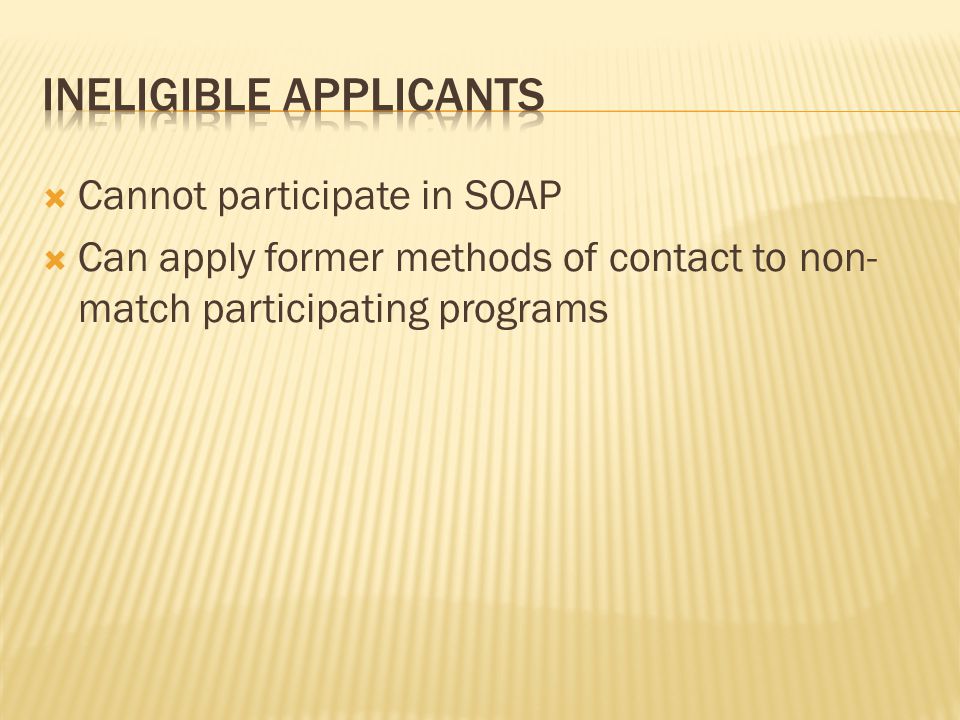 INELIGIBLE APPLICANTS

Cannot participate in SOAP

Can apply former methods of contact to non-match participating programs